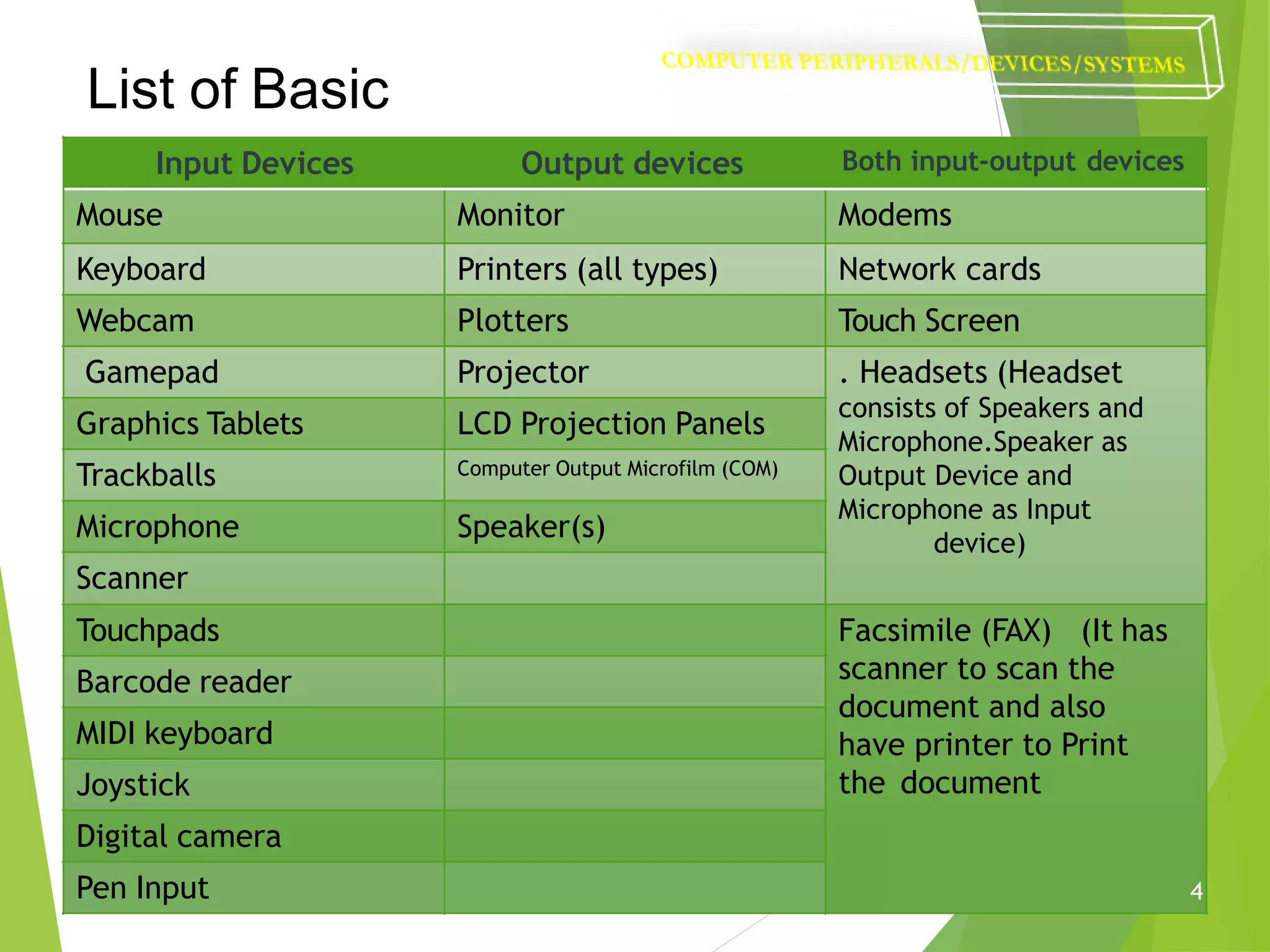 List of Basic

COMPUTER PERIPHERALS/DEVICES/SYSTEMS

| Input Devices | Output devices | Both input-output devices |
|---|---|---|
| Mouse | Monitor | Modems |
| Keyboard | Printers (all types) | Network cards |
| Webcam | Plotters | Touch Screen |
| Gamepad | Projector | . Headsets (Headset consists of Speakers and Microphone.Speaker as Output Device and Microphone as Input device) |
| Graphics Tablets | LCD Projection Panels | |
| Trackballs | Computer Output Microfilm (COM) | |
| Microphone | Speaker(s) | |
| Scanner | | |
| Touchpads | | Facsimile (FAX) (It has scanner to scan the document and also have printer to Print the document |
| Barcode reader | | |
| MIDI keyboard | | |
| Joystick | | |
| Digital camera | | |
| Pen Input | | |

4